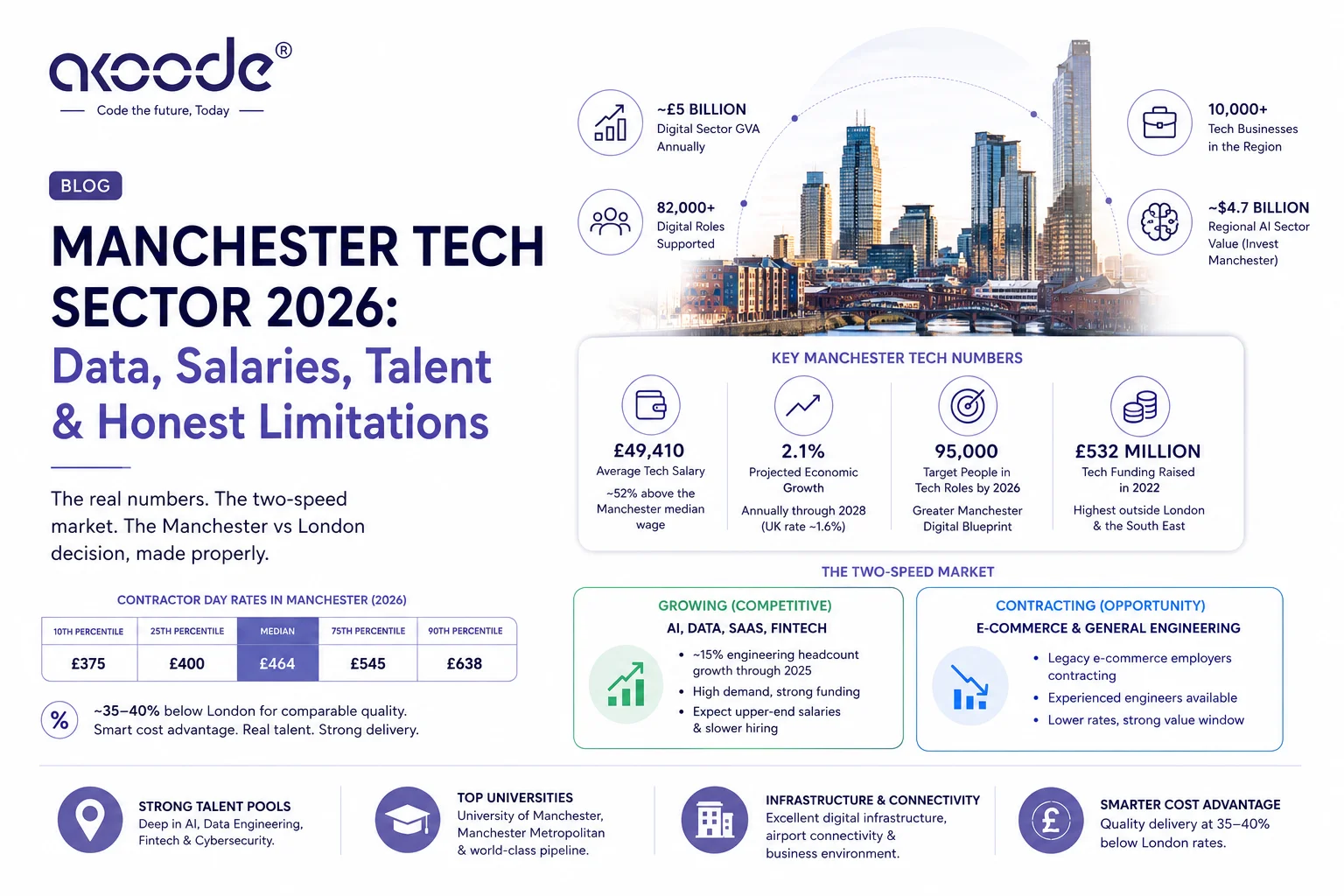 akoode®

Code the future, Today

BLOG

MANCHESTER TECH SECTOR 2026: Data, Salaries, Talent & Honest Limitations

The real numbers. The two-speed market. The Manchester vs London decision, made properly.

CONTRACTOR DAY RATES IN MANCHESTER (2026)

| 10TH PERCENTILE | 25TH PERCENTILE | MEDIAN | 75TH PERCENTILE | 90TH PERCENTILE |
|---|---|---|---|---|
| £375 | £400 | £464 | £545 | £638 |

%

~35–40% below London for comparable quality. Smart cost advantage. Real talent. Strong delivery.

~£5 BILLION
Digital Sector GVA Annually

82,000+
Digital Roles Supported

10,000+
Tech Businesses in the Region

~$4.7 BILLION
Regional AI Sector Value (Invest Manchester)

KEY MANCHESTER TECH NUMBERS

£49,410
Average Tech Salary
~52% above the Manchester median wage

2.1%
Projected Economic Growth
Annually through 2028 (UK rate ~1.6%)

95,000
Target People in Tech Roles by 2026
Greater Manchester Digital Blueprint

£532 MILLION
Tech Funding Raised in 2022
Highest outside London & the South East

THE TWO-SPEED MARKET

GROWING (COMPETITIVE)
AI, DATA, SAAS, FINTECH
• ~15% engineering headcount growth through 2025
• High demand, strong funding
• Expect upper-end salaries & slower hiring

CONTRACTING (OPPORTUNITY)
E-COMMERCE & GENERAL ENGINEERING
• Legacy e-commerce employers contracting
• Experienced engineers available
• Lower rates, strong value window

STRONG TALENT POOLS
Deep in AI, Data Engineering, Fintech & Cybersecurity.

TOP UNIVERSITIES
University of Manchester, Manchester Metropolitan & world-class pipeline.

INFRASTRUCTURE & CONNECTIVITY
Excellent digital infrastructure, airport connectivity & business environment.

£

SMARTER COST ADVANTAGE
Quality delivery at 35–40% below London rates.